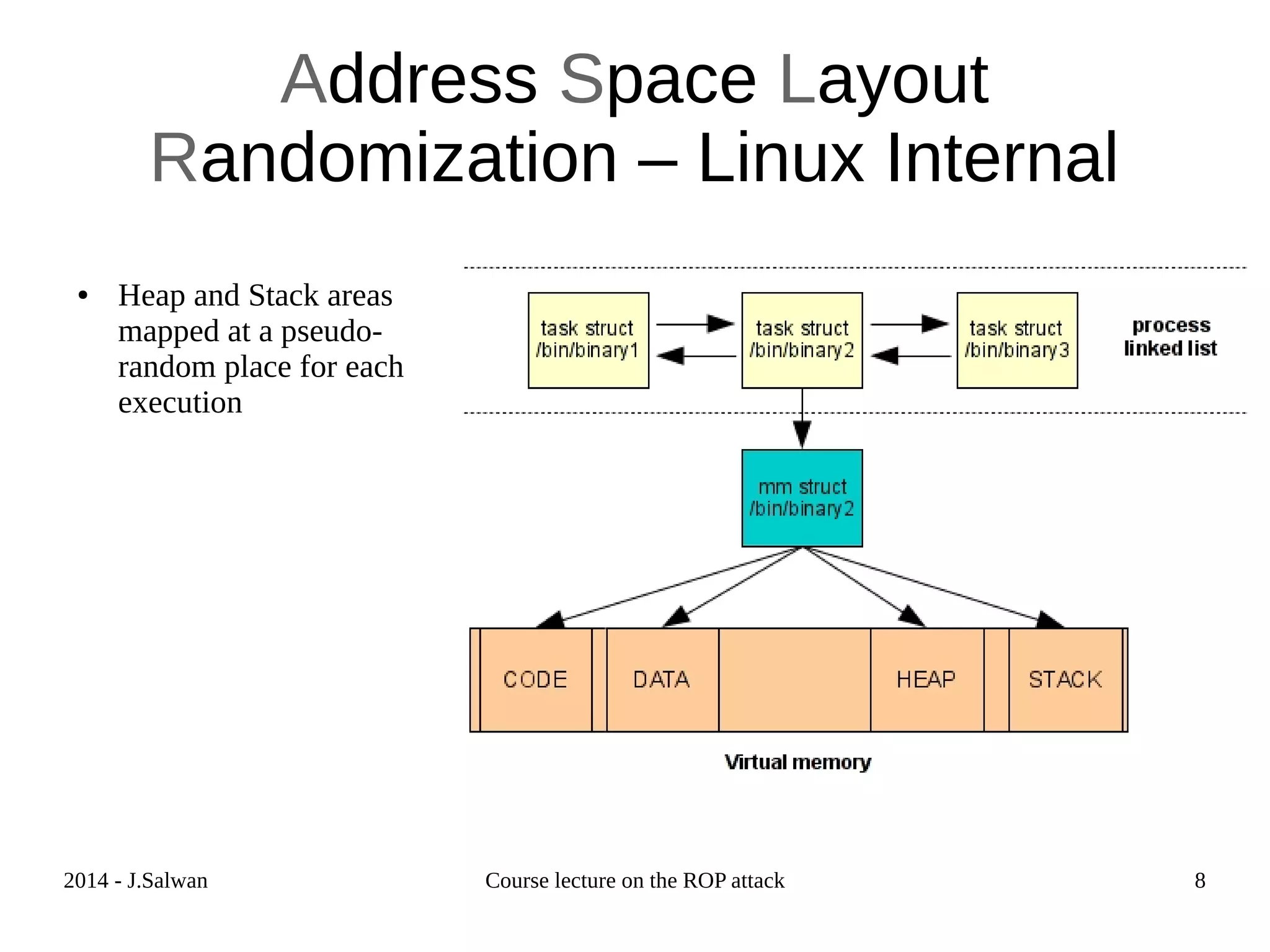 Address Space Layout Randomization – Linux Internal

• Heap and Stack areas mapped at a pseudo-random place for each execution

task struct /bin/binary1

task struct /bin/binary2

task struct /bin/binary3

process linked list

mm struct /bin/binary2

CODE

DATA

HEAP

STACK

Virtual memory

2014 - J.Salwan

Course lecture on the ROP attack

8